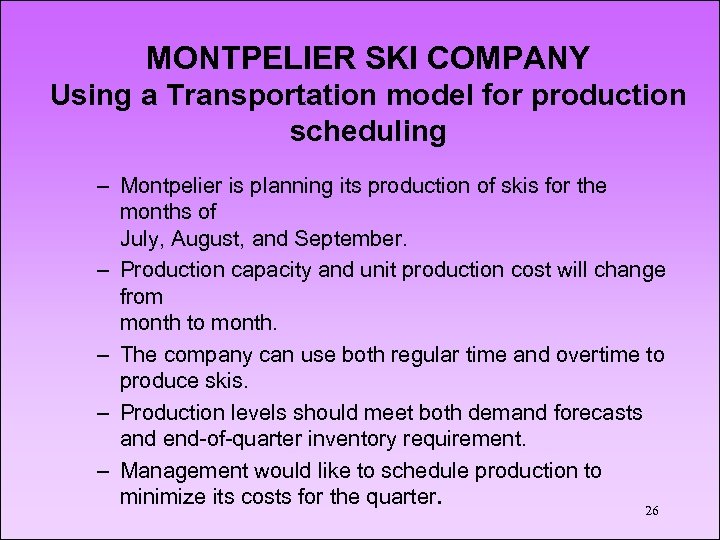 MONTPELIER SKI COMPANY
Using a Transportation model for production scheduling

– Montpelier is planning its production of skis for the months of
July, August, and September.
– Production capacity and unit production cost will change from
month to month.
– The company can use both regular time and overtime to produce skis.
– Production levels should meet both demand forecasts and end-of-quarter inventory requirement.
– Management would like to schedule production to minimize its costs for the quarter.

26